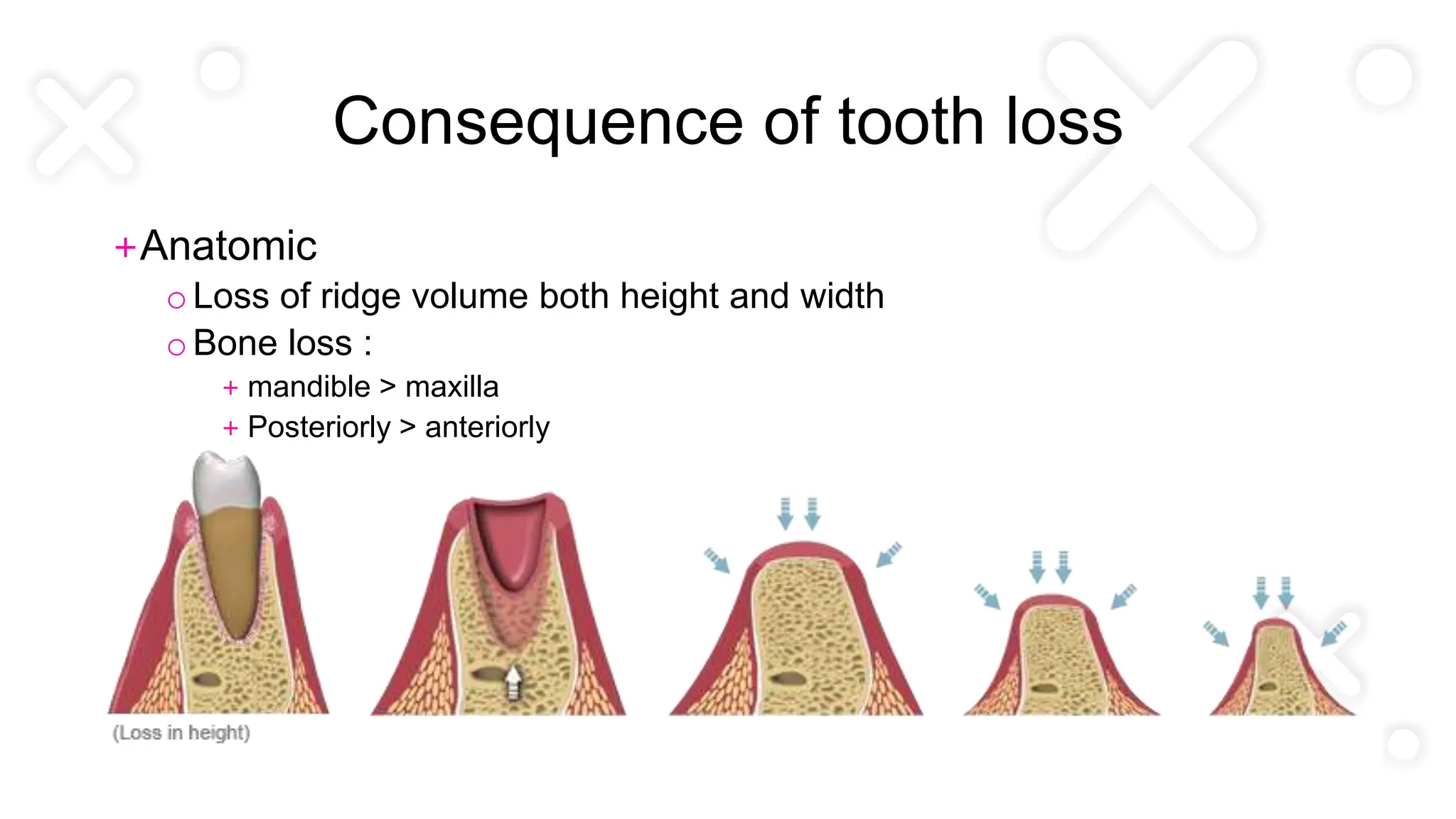 Consequence of tooth loss

+ Anatomic

○ Loss of ridge volume both height and width

○ Bone loss :

+ mandible > maxilla

+ Posteriorly > anteriorly

(Loss in height)